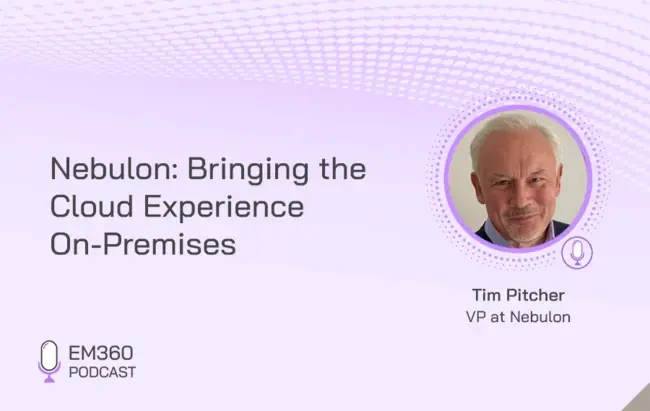 Nebulon: Bringing the Cloud Experience On-Premises

Tim Pitcher
VP at Nebulon

EM360
PODCAST